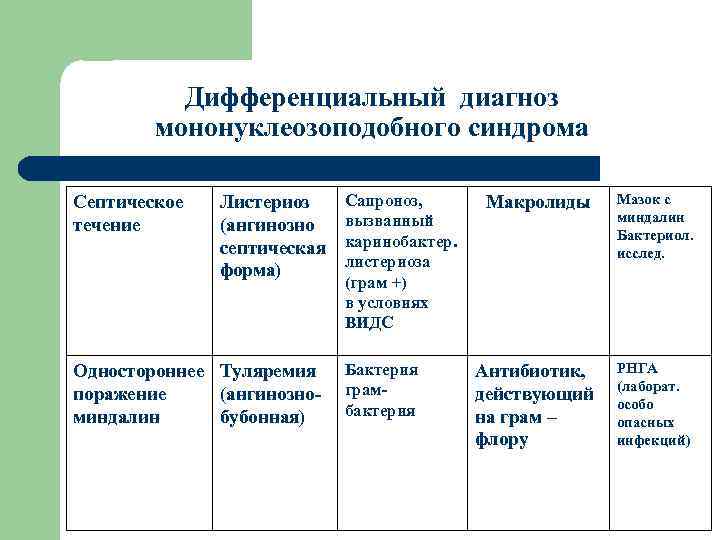 Дифференциальный диагноз мононуклеозоподобного синдрома

| Септическое течение | Листериоз (ангинозно септическая форма) | Сапроноз, вызванный каринобактер. листериоза (грам +) в условиях ВИДС | Макролиды | Мазок с миндалин Бактериол. исслед. |
|---|---|---|---|---|
| Одностороннее поражение миндалин | Туляремия (ангинозно-бубонная) | Бактерия грам- бактерия | Антибиотик, действующий на грам – флору | РНГА (лаборат. особо опасных инфекций) |